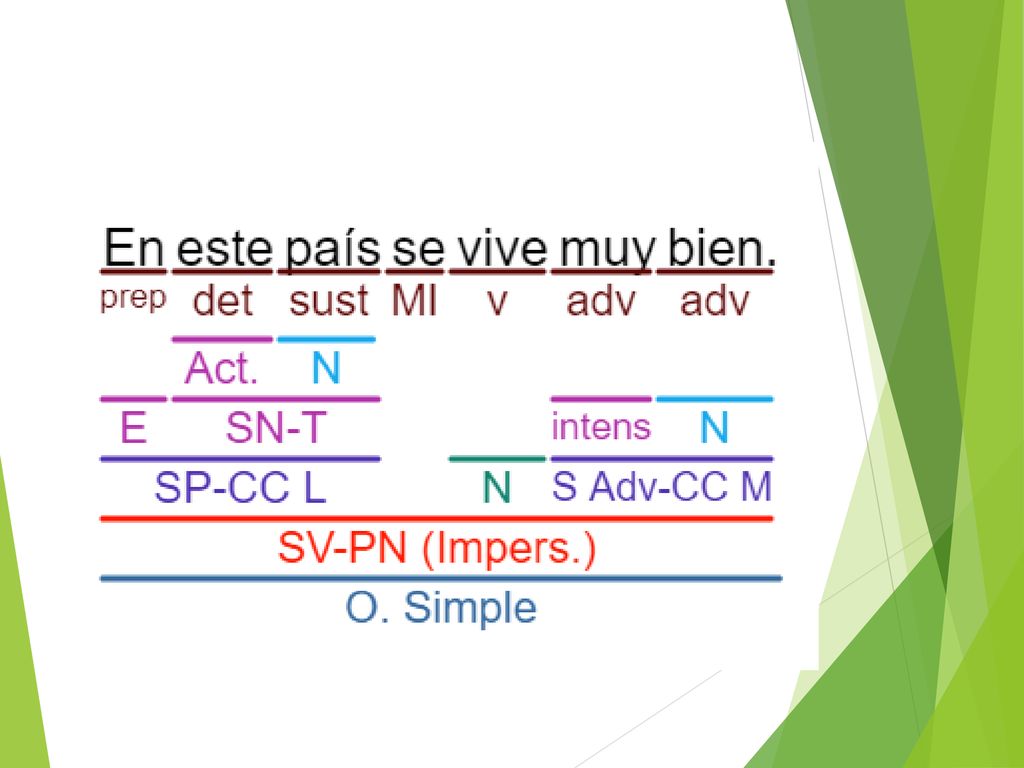 En este país se vive muy bien.
prep det sust MI v adv adv

Act. N

E SN-T intens N

SP-CC L N S Adv-CC M

SV-PN (Impers.)

O. Simple